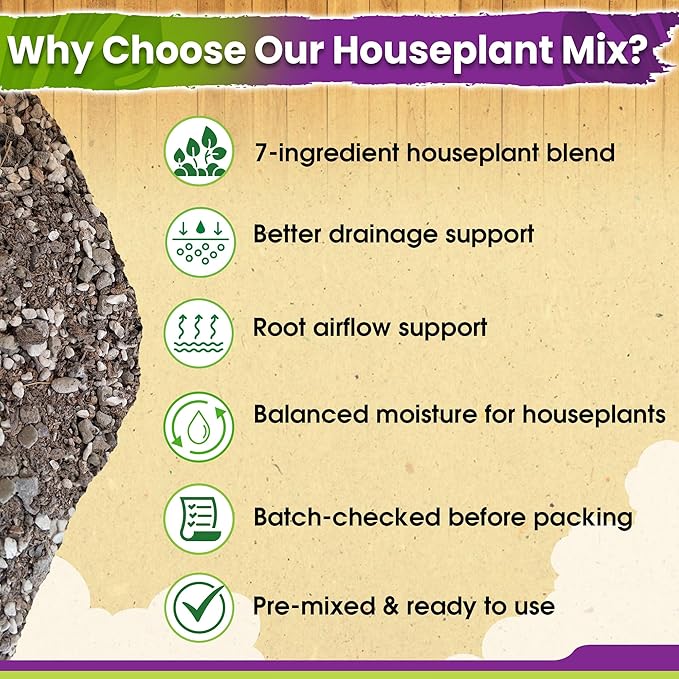 Why Choose Our Houseplant Mix?

7-ingredient houseplant blend

Better drainage support

Root airflow support

Balanced moisture for houseplants

Batch-checked before packing

Pre-mixed & ready to use